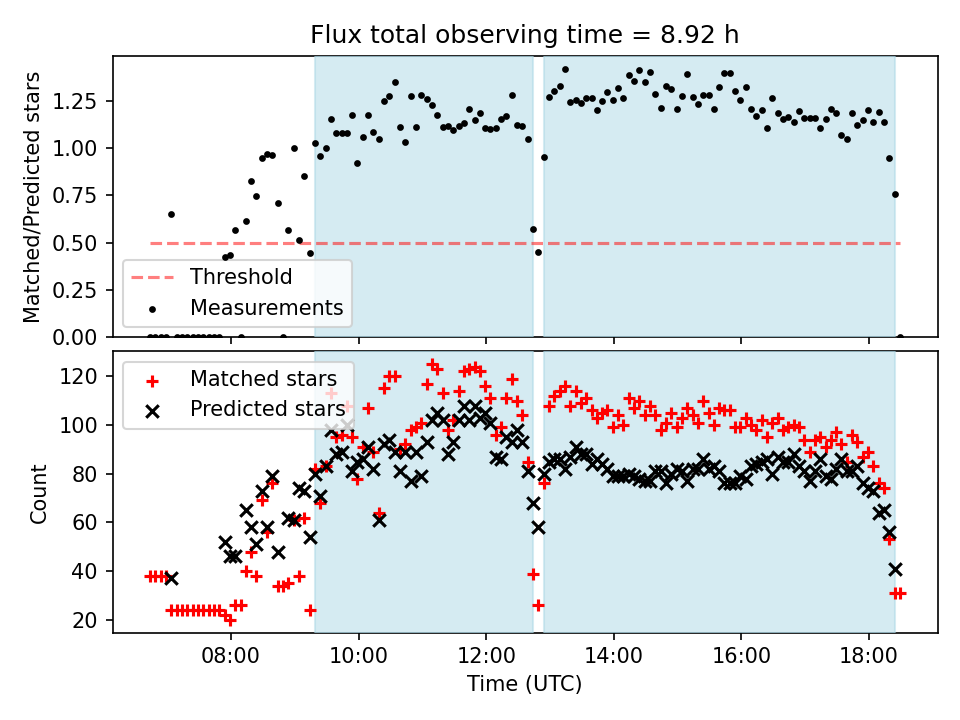 Flux total observing time = 8.92 h

Matched/Predicted stars

1.25
1.00
0.75
0.50
0.25
0.00

Threshold
Measurements

Matched stars
Predicted stars

Count

120
100
80
60
40
20

08:00
10:00
12:00
14:00
16:00
18:00

Time (UTC)